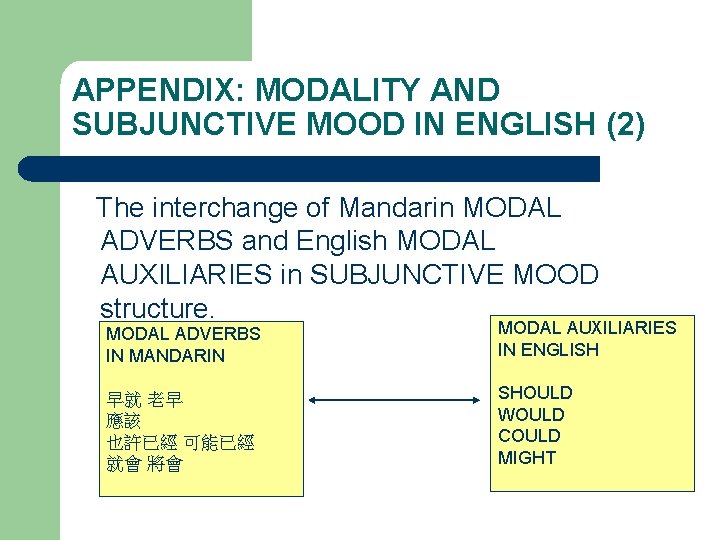 APPENDIX: MODALITY AND SUBJUNCTIVE MOOD IN ENGLISH (2)

The interchange of Mandarin MODAL ADVERBS and English MODAL AUXILIARIES in SUBJUNCTIVE MOOD structure.

MODAL ADVERBS IN MANDARIN

早就 老早
應該
也許已經 可能已經
就會 將會

MODAL AUXILIARIES IN ENGLISH

SHOULD
WOULD
COULD
MIGHT